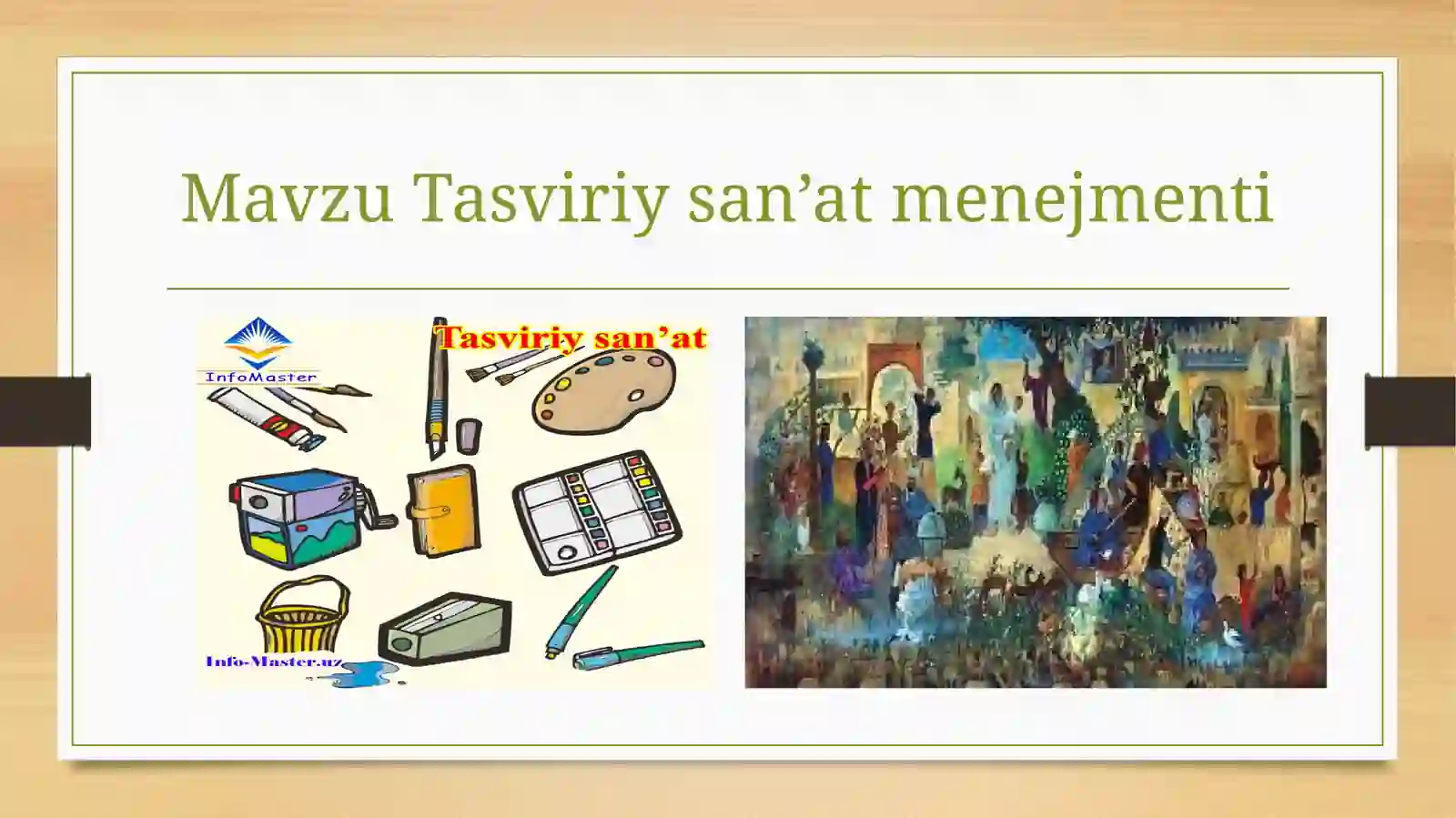 Mavzu Tasviriy san’at menejmenti

InfoMaster

Tasviriy san’at

Info-Master.uz